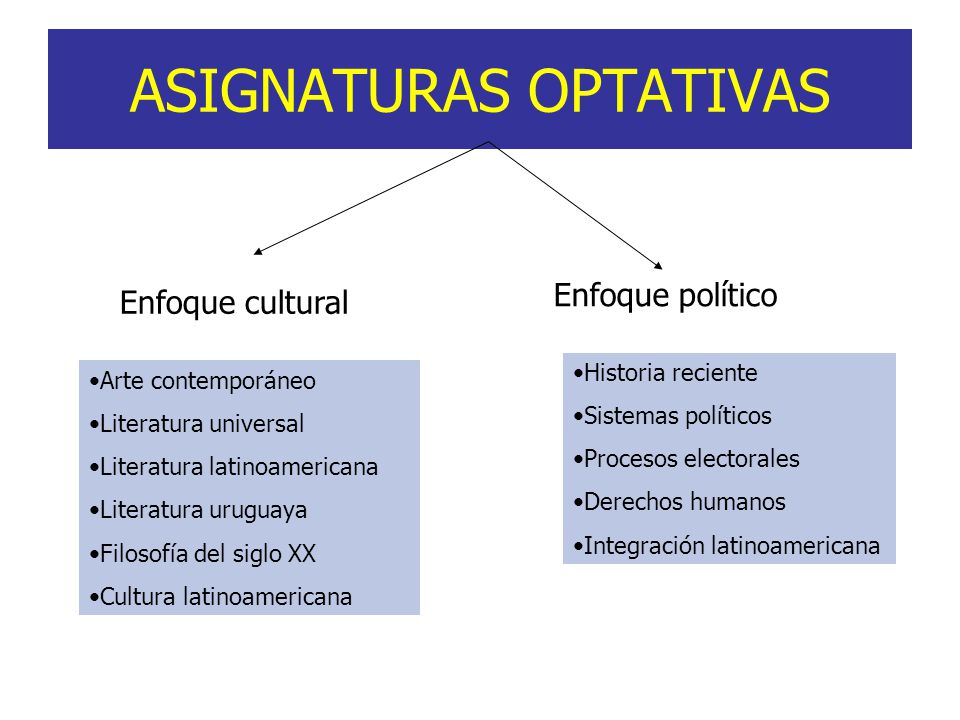 ASIGNATURAS OPTATIVAS

Enfoque cultural

•Arte contemporáneo
•Literatura universal
•Literatura latinoamericana
•Literatura uruguaya
•Filosofía del siglo XX
•Cultura latinoamericana

Enfoque político

•Historia reciente
•Sistemas políticos
•Procesos electorales
•Derechos humanos
•Integración latinoamericana